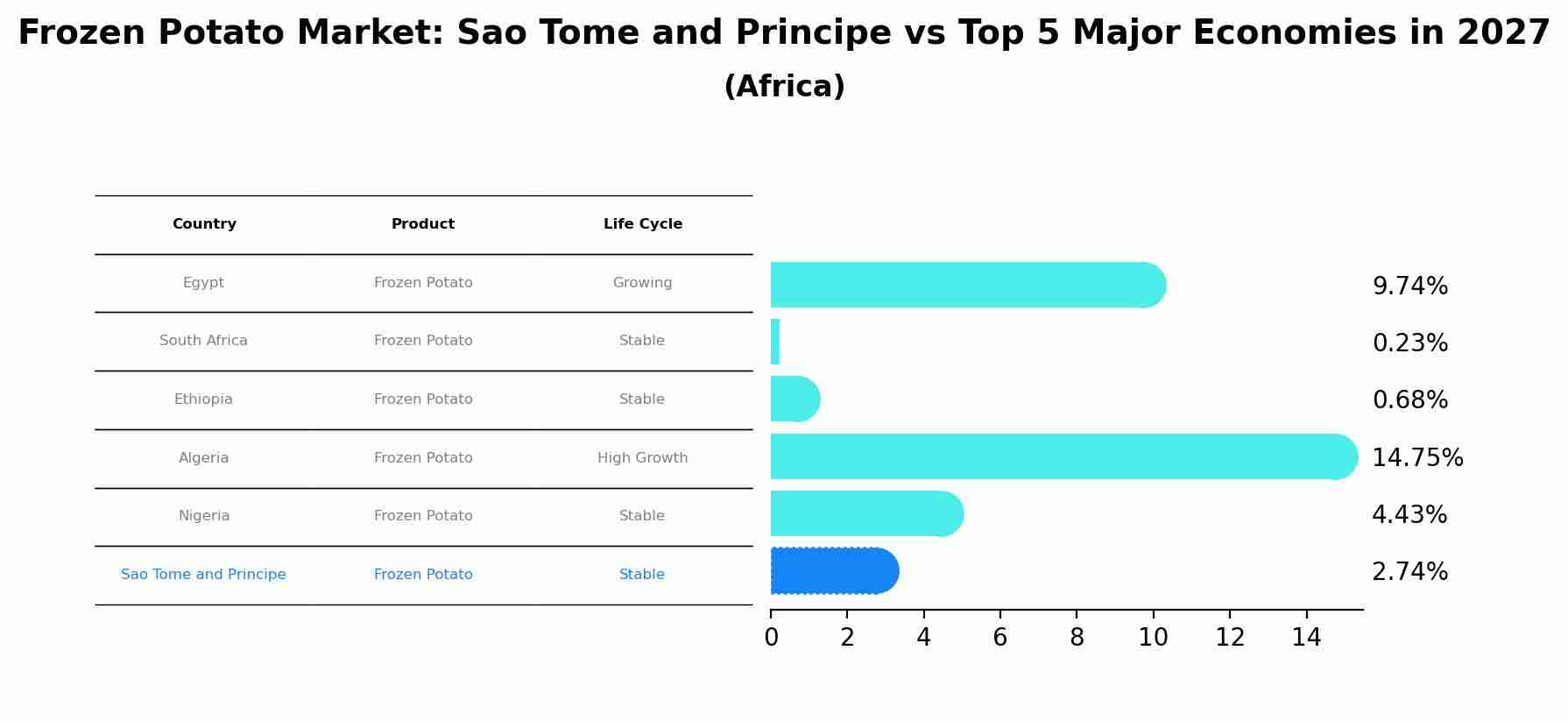 Frozen Potato Market: Sao Tome and Principe vs Top 5 Major Economies in 2027
(Africa)

| Country | Product | Life Cycle |
|---|---|---|
| Egypt | Frozen Potato | Growing |
| South Africa | Frozen Potato | Stable |
| Ethiopia | Frozen Potato | Stable |
| Algeria | Frozen Potato | High Growth |
| Nigeria | Frozen Potato | Stable |
| Sao Tome and Principe | Frozen Potato | Stable |

9.74%
0.23%
0.68%
14.75%
4.43%
2.74%

0 2 4 6 8 10 12 14